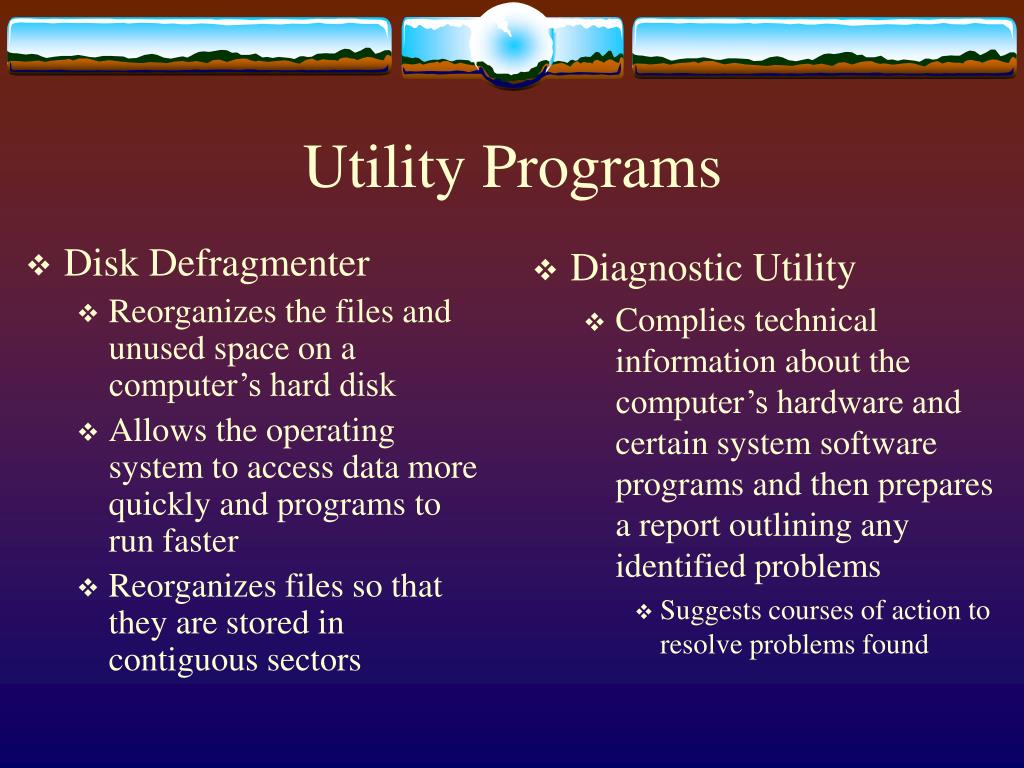 Utility Programs

❖ Disk Defragmenter
  ❖ Reorganizes the files and unused space on a computer’s hard disk
  ❖ Allows the operating system to access data more quickly and programs to run faster
  ❖ Reorganizes files so that they are stored in contiguous sectors

❖ Diagnostic Utility
  ❖ Complies technical information about the computer’s hardware and certain system software programs and then prepares a report outlining any identified problems
    ❖ Suggests courses of action to resolve problems found